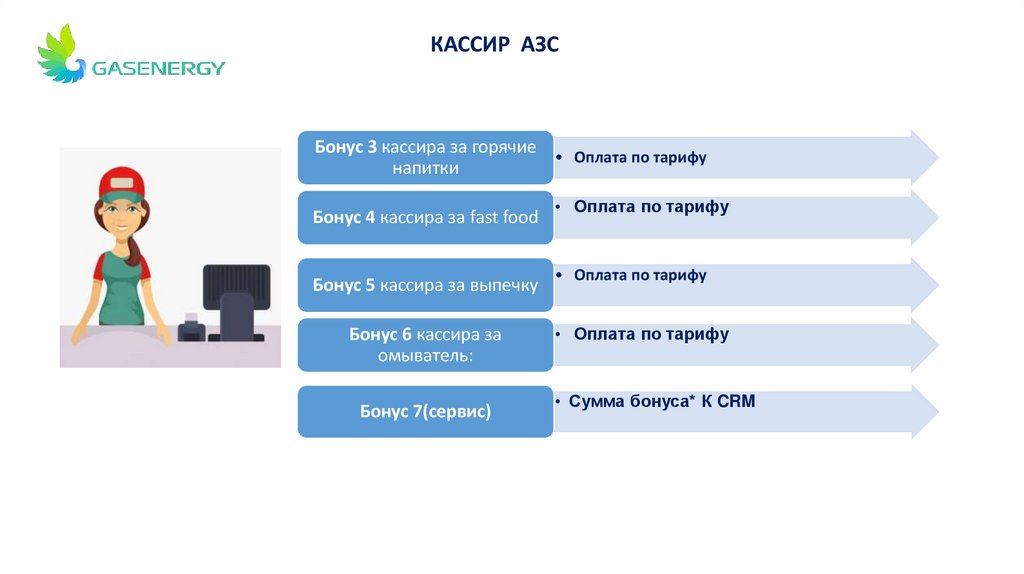 GASENERGY

КАССИР АЗС

Бонус 3 кассира за горячие напитки

• Оплата по тарифу

Бонус 4 кассира за fast food

• Оплата по тарифу

Бонус 5 кассира за выпечку

• Оплата по тарифу

Бонус 6 кассира за омыватель:

• Оплата по тарифу

Бонус 7(сервис)

• Сумма бонуса* К CRM